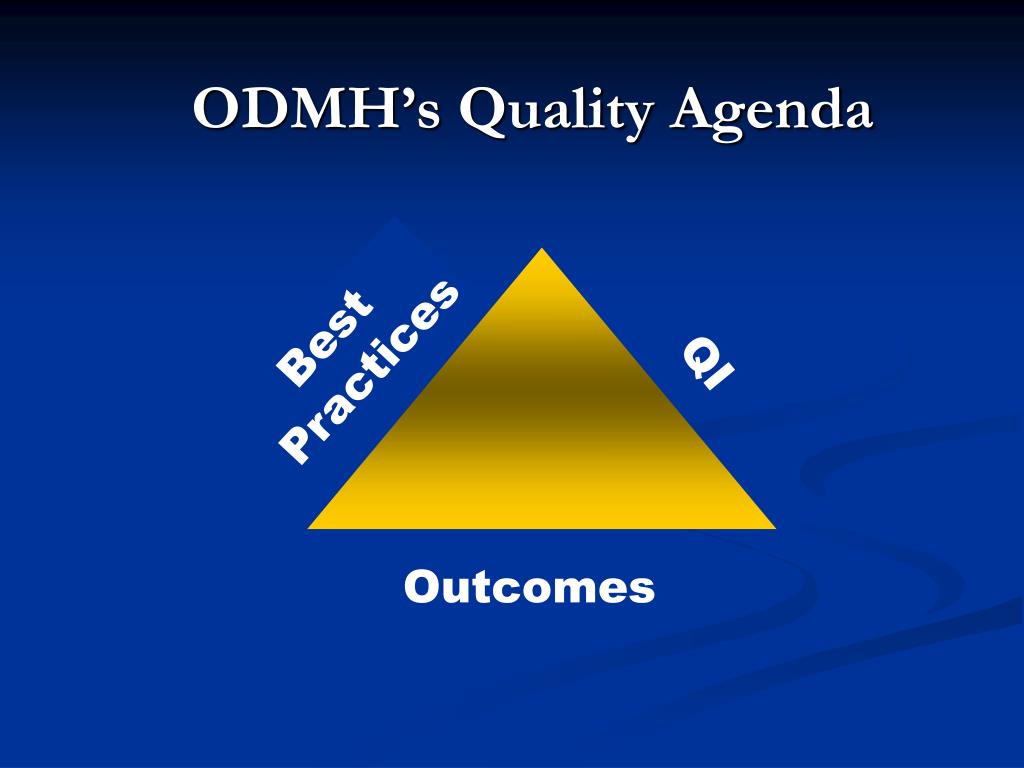 ODMH's Quality Agenda

Best Practices

QI

Outcomes